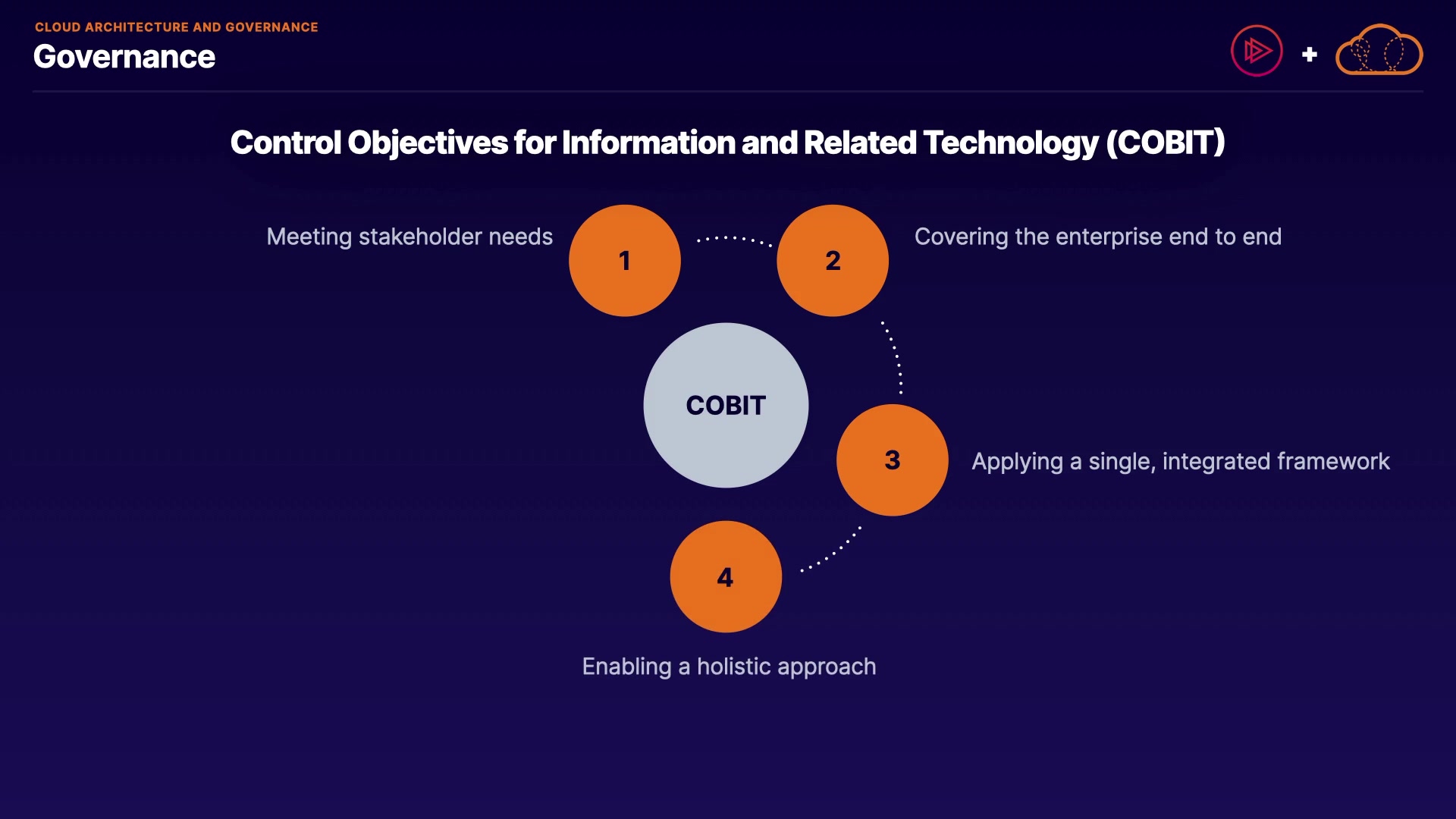 CLOUD ARCHITECTURE AND GOVERNANCE
Governance

+

Control Objectives for Information and Related Technology (COBIT)

Meeting stakeholder needs
1
2
Covering the enterprise end to end

COBIT

3
Applying a single, integrated framework

4
Enabling a holistic approach